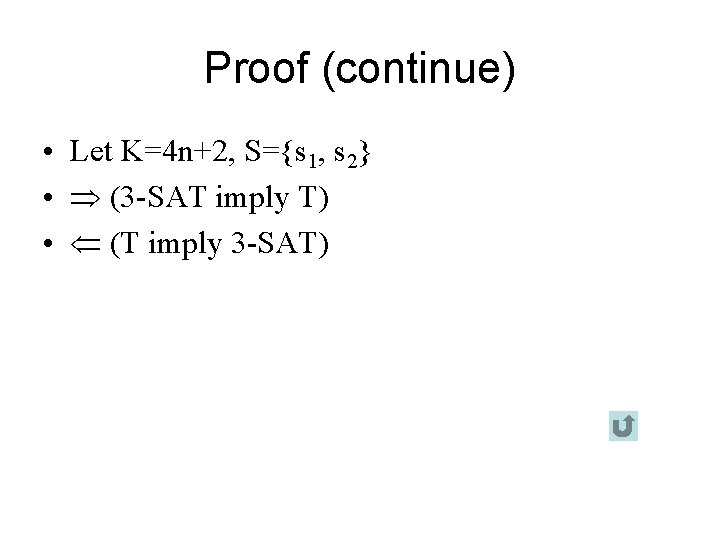 Proof (continue)

• Let $K=4n+2$, $S=\{s_1, s_2\}$
• $\Rightarrow$ (3-SAT imply T)
• $\Leftarrow$ (T imply 3-SAT)